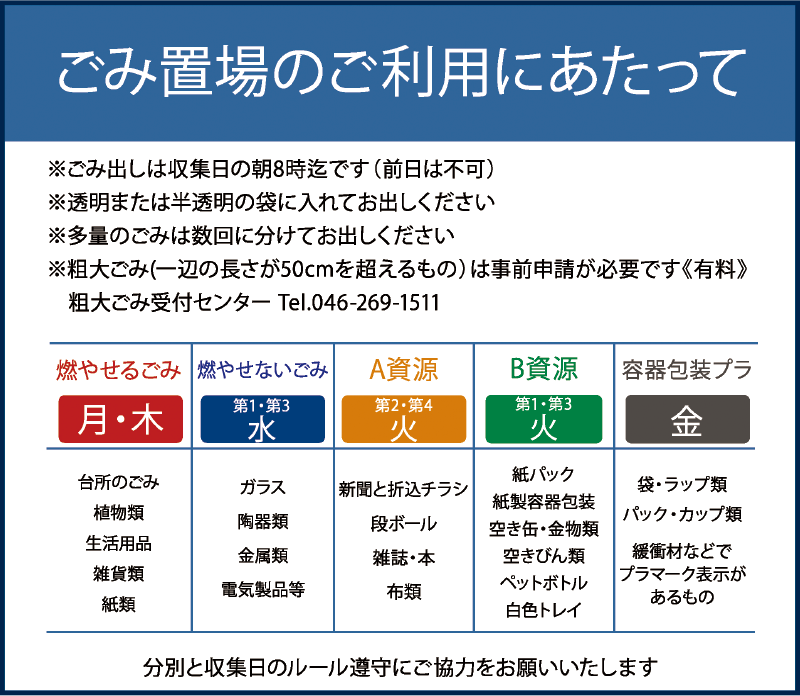 ごみ置場のご利用にあたって

※ごみ出しは収集日の朝8時迄です（前日は不可）
※透明または半透明の袋に入れてお出しください
※多量のごみは数回に分けてお出しください
※粗大ごみ(一辺の長さが50cmを超えるもの）は事前申請が必要です《有料》
粗大ごみ受付センター Tel.046-269-1511

| 燃やせるごみ | 燃やせないごみ | A資源 | B資源 | 容器包装プラ |
|---|---|---|---|---|
| 月・木 | 第1・第3 水 | 第2・第4 火 | 第1・第3 火 | 金 |
| 台所のごみ 植物類 生活用品 雑貨類 紙類 | ガラス 陶器類 金属類 電気製品等 | 新聞と折込チラシ 段ボール 雑誌・本 布類 | 紙パック 紙製容器包装 空き缶・金物類 空きびん類 ペットボトル 白色トレイ | 袋・ラップ類 パック・カップ類 緩衝材などで プラマーク表示が あるもの |

分別と収集日のルール遵守にご協力をお願いいたします